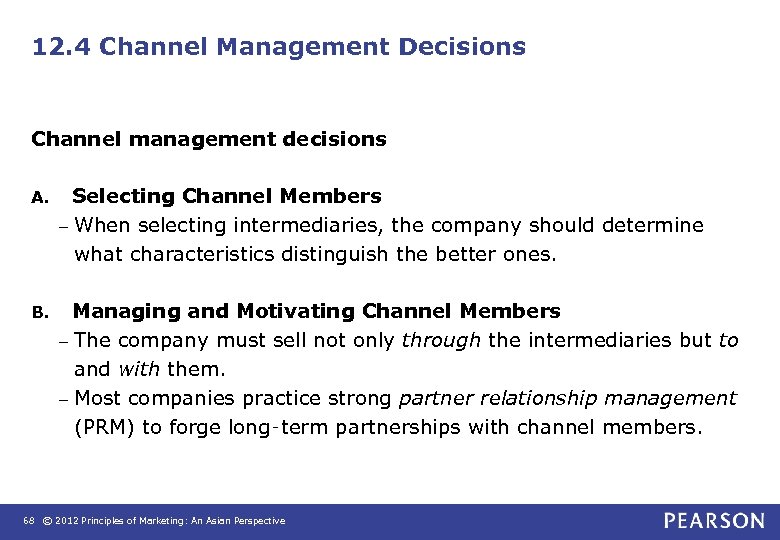 12.4 Channel Management Decisions

Channel management decisions

A. Selecting Channel Members
– When selecting intermediaries, the company should determine what characteristics distinguish the better ones.

B. Managing and Motivating Channel Members
– The company must sell not only through the intermediaries but to and with them.
– Most companies practice strong partner relationship management (PRM) to forge long-term partnerships with channel members.

68 © 2012 Principles of Marketing: An Asian Perspective

PEARSON